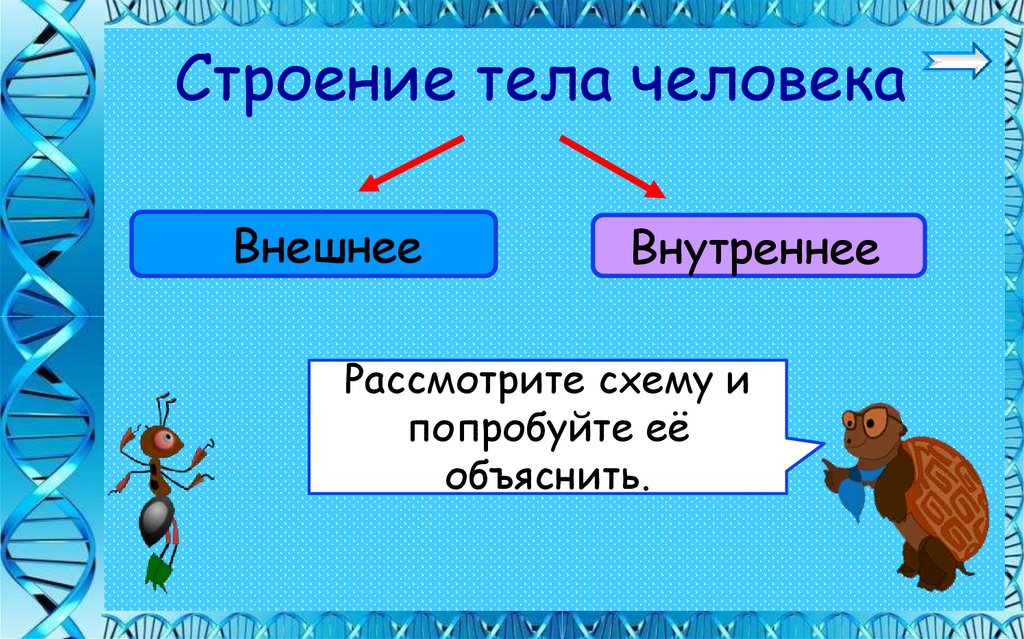 Строение тела человека

Внешнее

Внутреннее

Рассмотрите схему и попробуйте её объяснить.